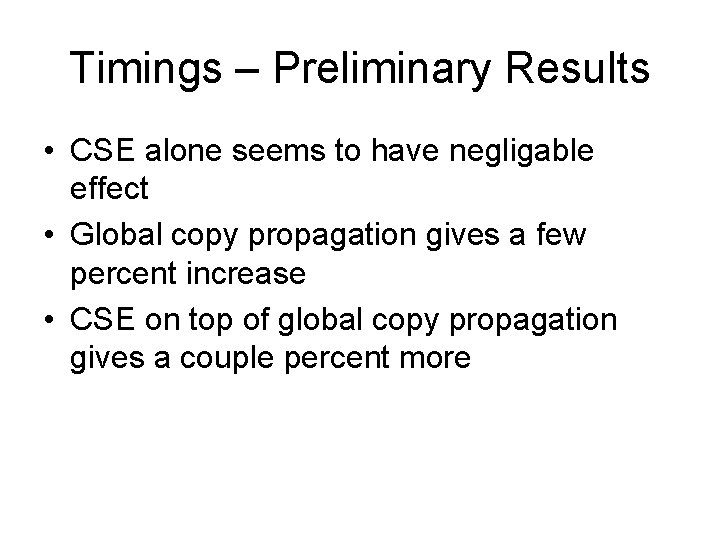 Timings – Preliminary Results

• CSE alone seems to have negligable effect
• Global copy propagation gives a few percent increase
• CSE on top of global copy propagation gives a couple percent more